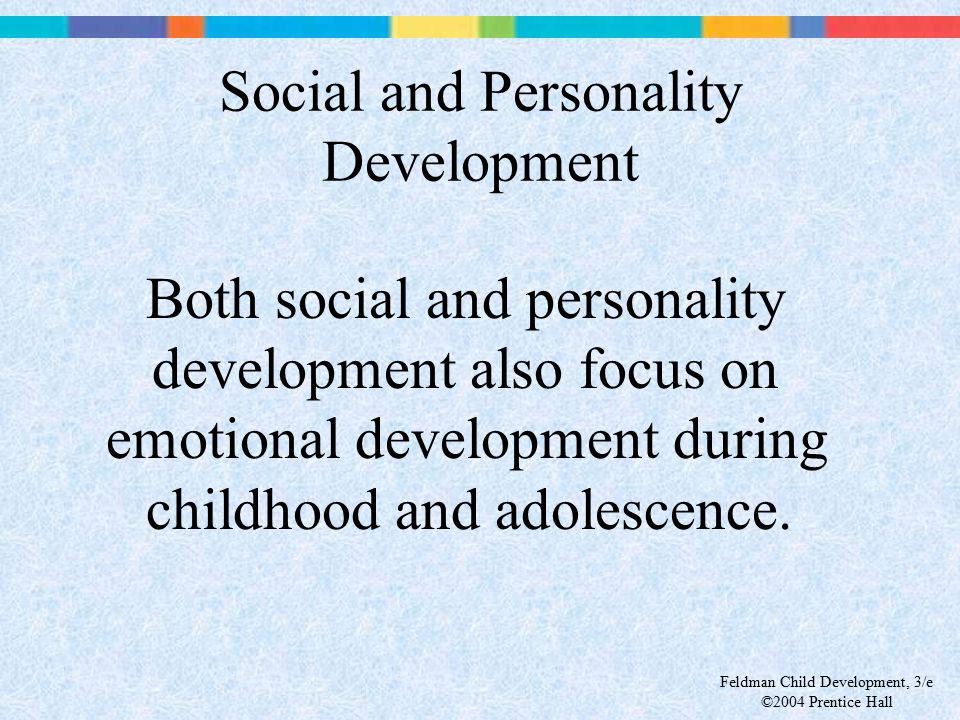 Social and Personality Development

Both social and personality development also focus on emotional development during childhood and adolescence.

Feldman Child Development, 3/e
©2004 Prentice Hall